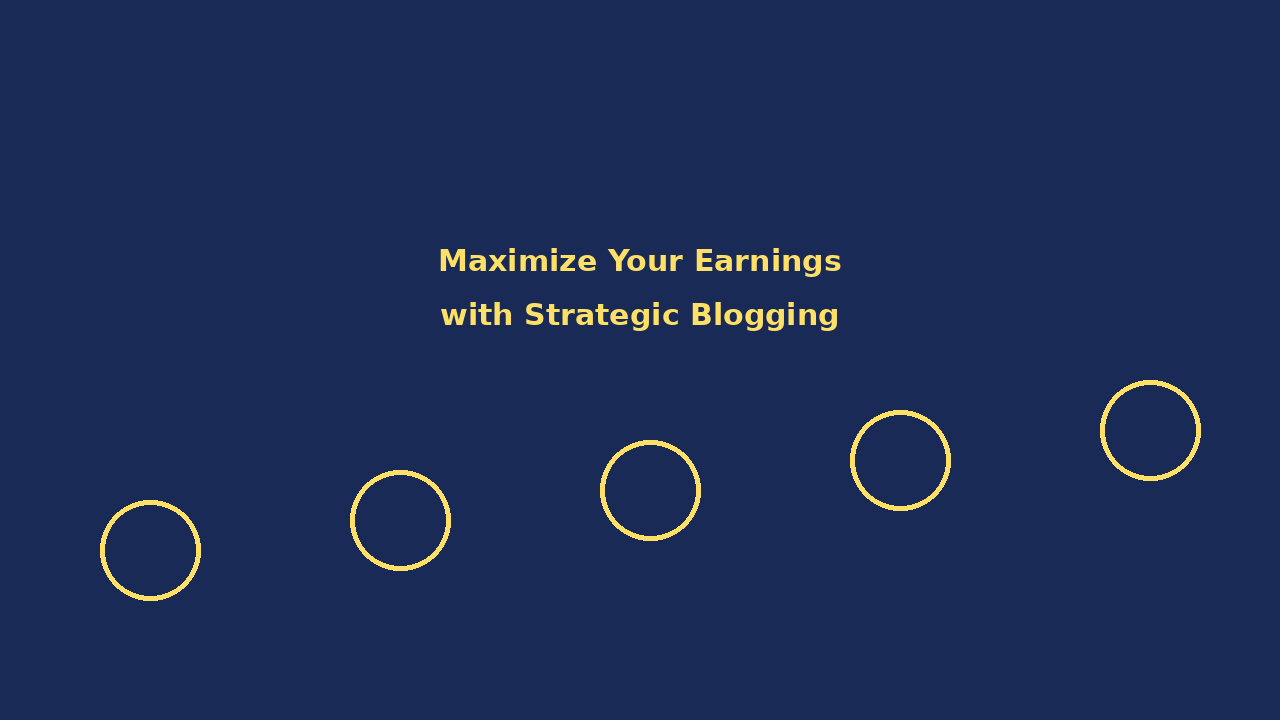 Maximize Your Earnings
with Strategic Blogging